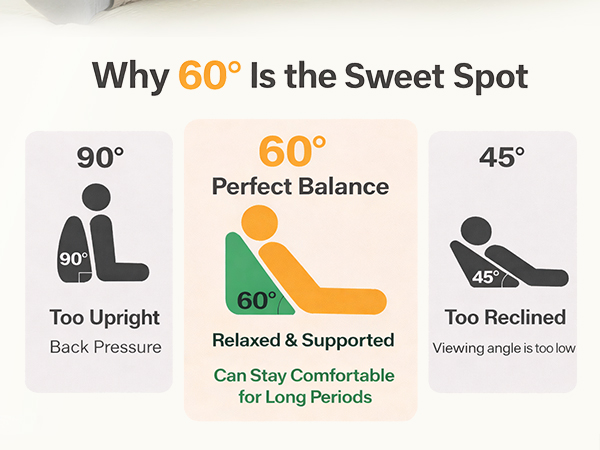 Why 60° Is the Sweet Spot

90°

90°

Too Upright

Back Pressure

60°

Perfect Balance

60°

Relaxed & Supported

Can Stay Comfortable for Long Periods

45°

45°

Too Reclined

Viewing angle is too low